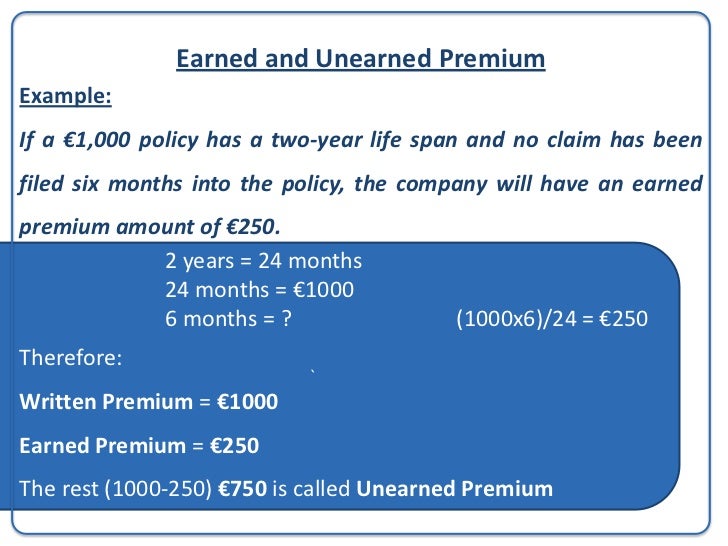 Earned and Unearned Premium

Example:

If a €1,000 policy has a two-year life span and no claim has been filed six months into the policy, the company will have an earned premium amount of €250.

2 years = 24 months
24 months = €1000
6 months = ?

(1000x6)/24 = €250

Therefore:

Written Premium = €1000

Earned Premium = €250

The rest (1000-250) €750 is called Unearned Premium